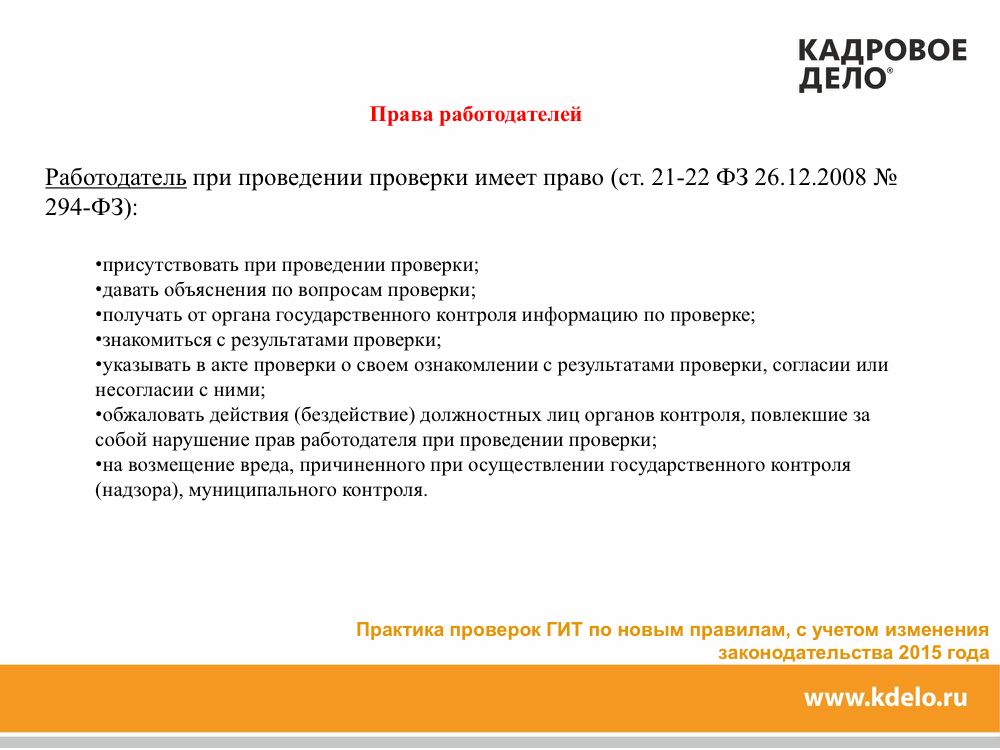 КАДРОВОЕ ДЕЛО®

Права работодателей

Работодатель при проведении проверки имеет право (ст. 21-22 ФЗ 26.12.2008 № 294-ФЗ):

•присутствовать при проведении проверки;
•давать объяснения по вопросам проверки;
•получать от органа государственного контроля информацию по проверке;
•знакомиться с результатами проверки;
•указывать в акте проверки о своем ознакомлении с результатами проверки, согласии или несогласии с ними;
•обжаловать действия (бездействие) должностных лиц органов контроля, повлекшие за собой нарушение прав работодателя при проведении проверки;
•на возмещение вреда, причиненного при осуществлении государственного контроля (надзора), муниципального контроля.

Практика проверок ГИТ по новым правилам, с учетом изменения законодательства 2015 года

www.kdelo.ru